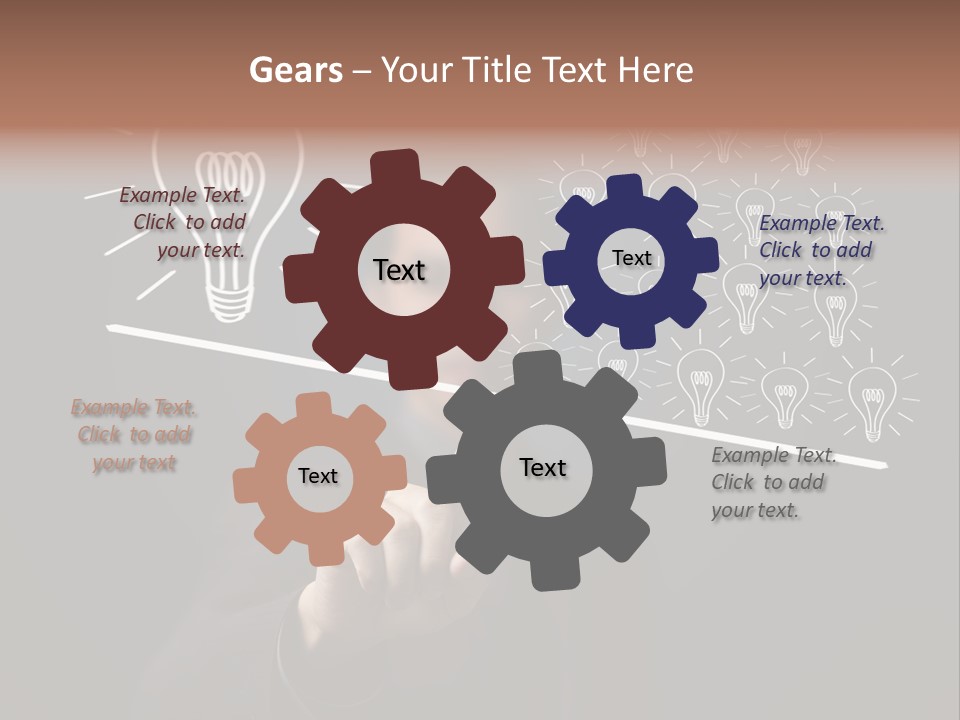 Gears – Your Title Text Here

Example Text. Click to add your text.

Text

Text

Example Text. Click to add your text.

Example Text. Click to add your text

Text

Text

Example Text. Click to add your text.